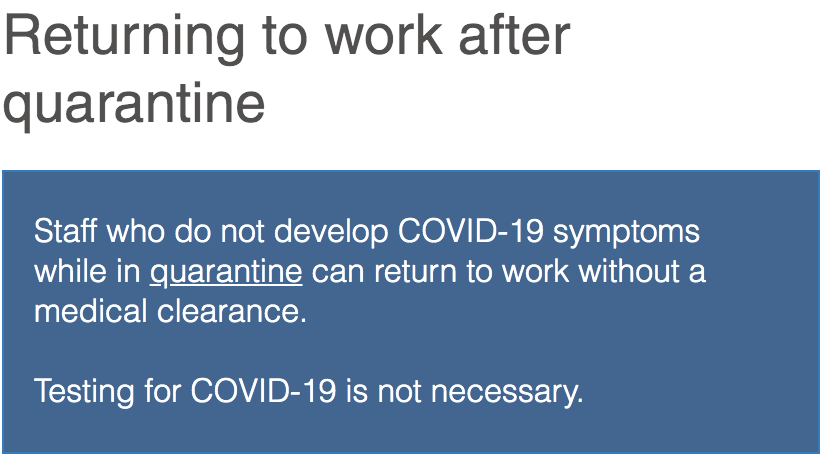 Returning to work after quarantine

Staff who do not develop COVID-19 symptoms while in quarantine can return to work without a medical clearance.

Testing for COVID-19 is not necessary.